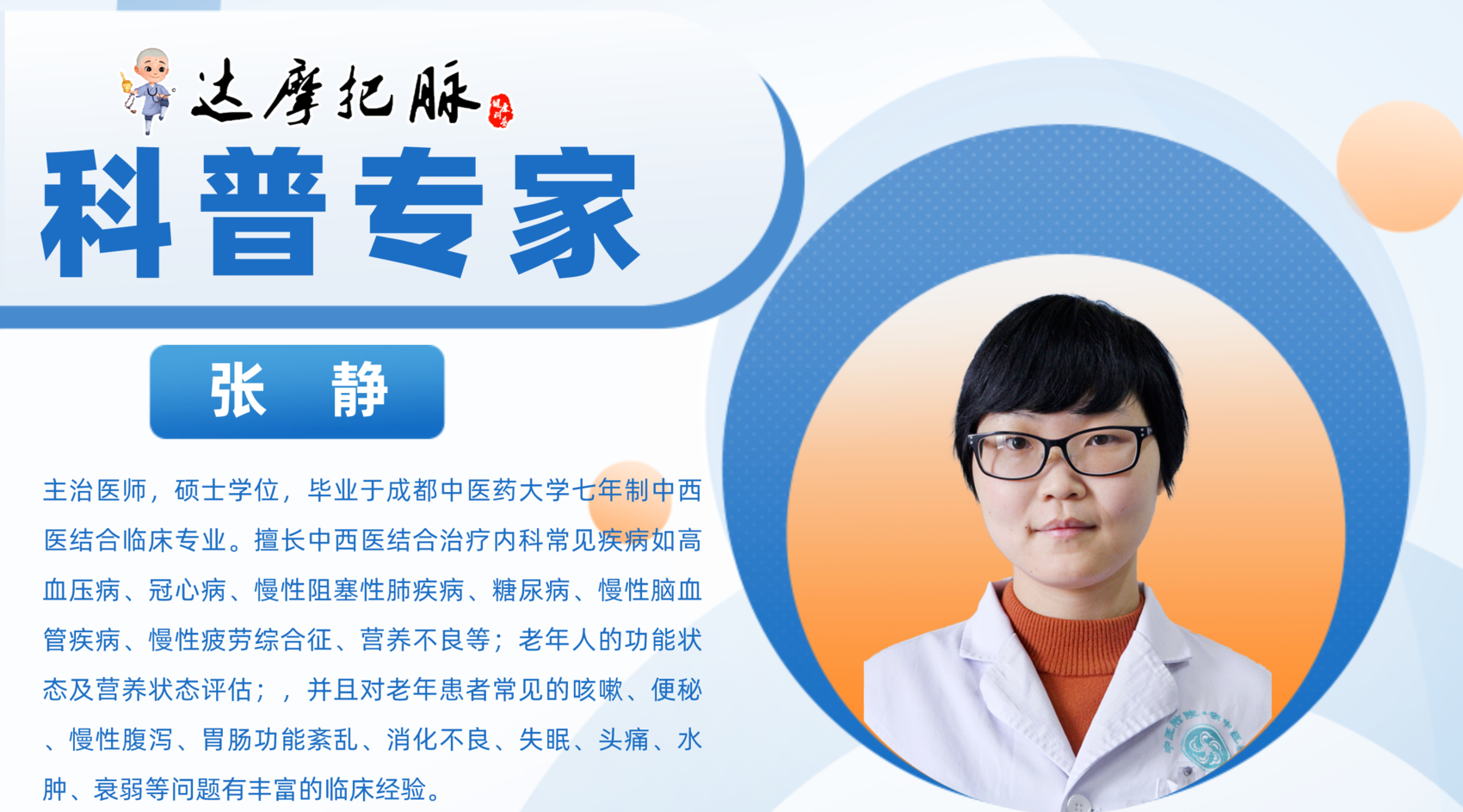 达摩把脉

科普专家

张 静

主治医师，硕士学位，毕业于成都中医药大学七年制中西医结合临床专业。擅长中西医结合治疗内科常见疾病如高血压病、冠心病、慢性阻塞性肺疾病、糖尿病、慢性脑血管疾病、慢性疲劳综合征、营养不良等；老年人的功能状态及营养状态评估；，并且对老年患者常见的咳嗽、便秘、慢性腹泻、胃肠功能紊乱、消化不良、失眠、头痛、水肿、衰弱等问题有丰富的临床经验。